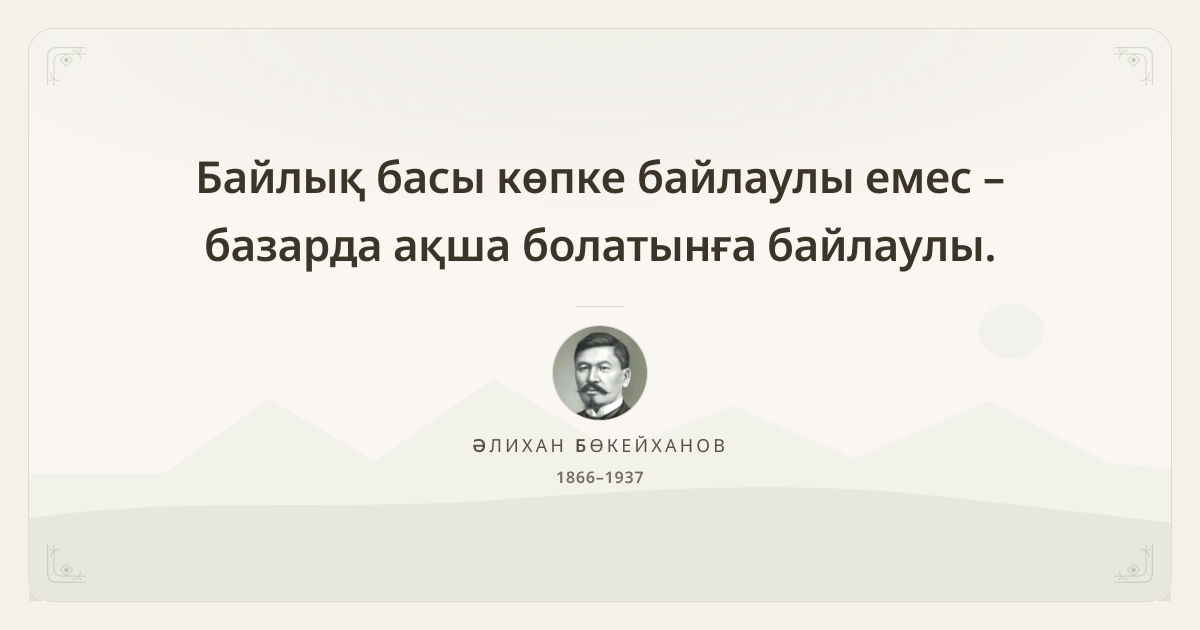 Байлық басы көпке байлаулы емес – базарда ақша болатынға байлаулы.

ӘЛИХАН БӨКЕЙХАНОВ
1866–1937